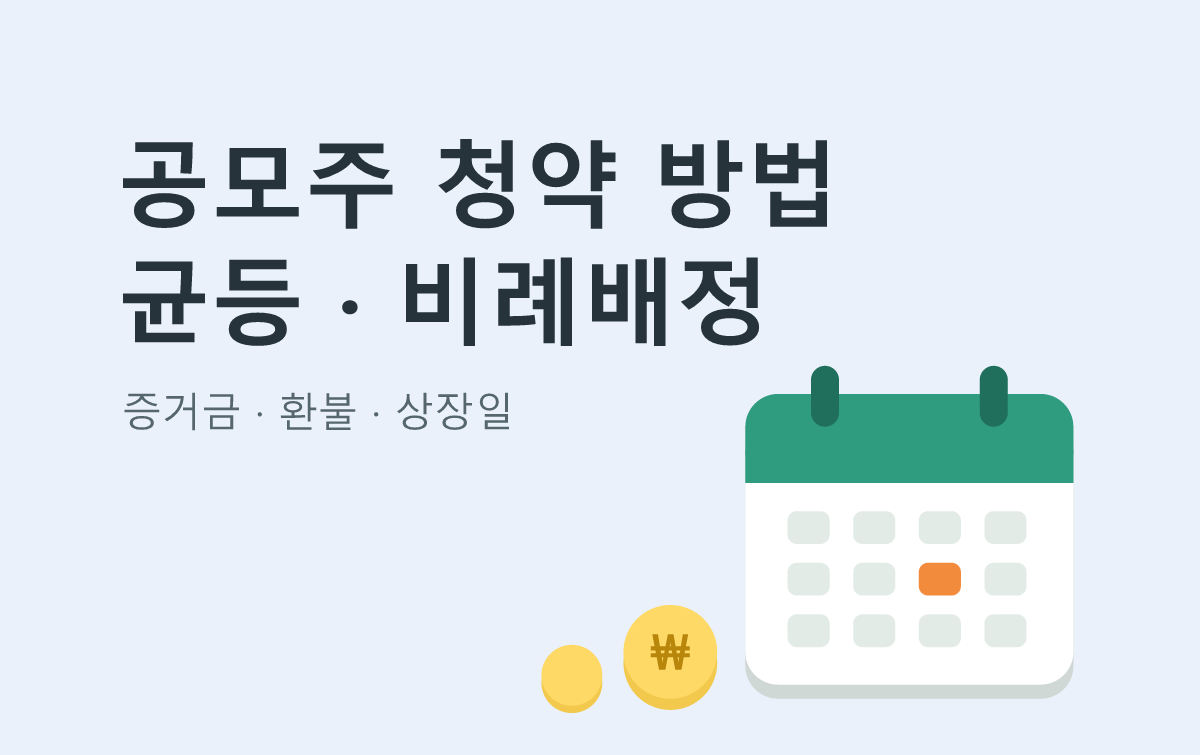 공모주 청약 방법
균등 · 비례배정

증거금 · 환불 · 상장일

₩